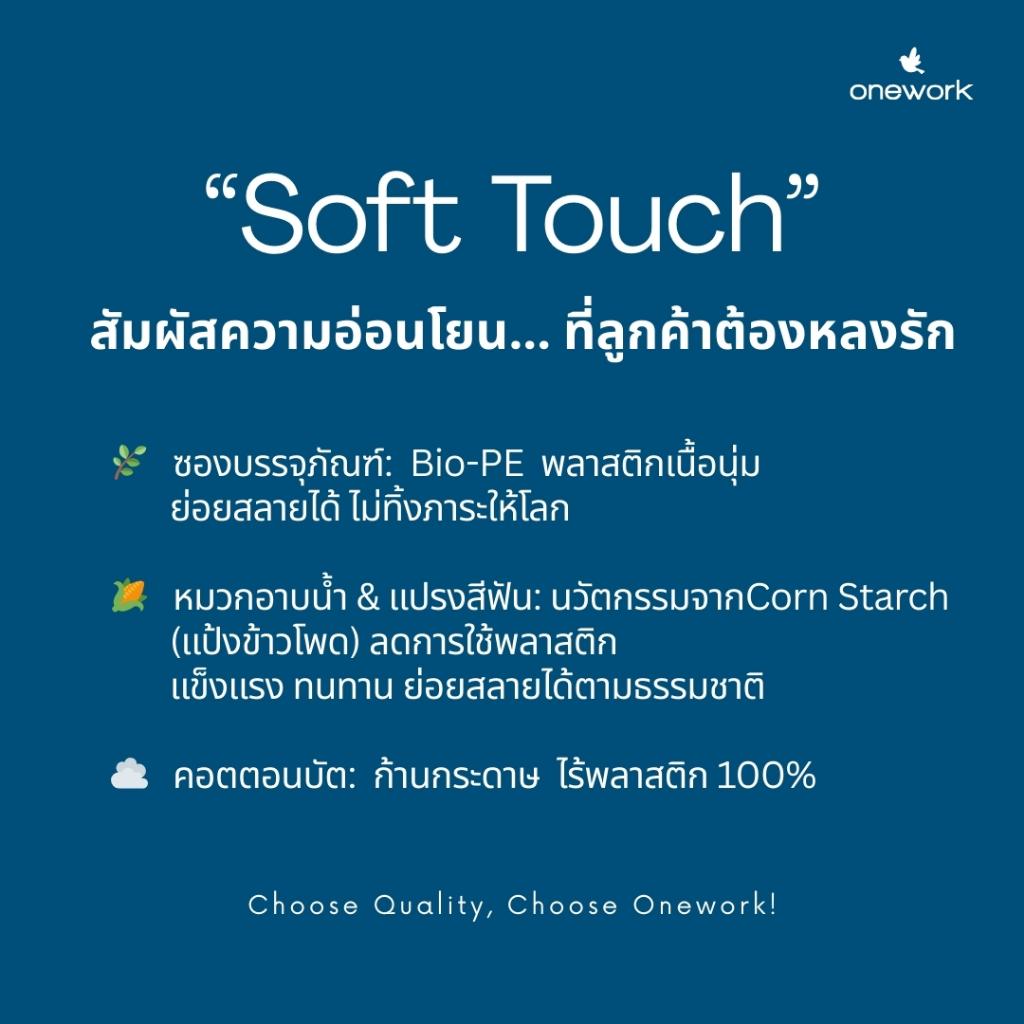 onework

“Soft Touch”

สัมผัสความอ่อนโยน... ที่ลูกค้าต้องหลงรัก

ซองบรรจุภัณฑ์: Bio-PE พลาสติกเนื้อนุ่ม ย่อยสลายได้ ไม่ทิ้งภาระให้โลก

หมวกอาบน้ำ & แปรงสีฟัน: นวัตกรรมจากCorn Starch (แป้งข้าวโพด) ลดการใช้พลาสติก แข็งแรง ทนทาน ย่อยสลายได้ตามธรรมชาติ

คอตตอนบัต: ก้านกระดาษ ไร้พลาสติก 100%

Choose Quality, Choose Onework!